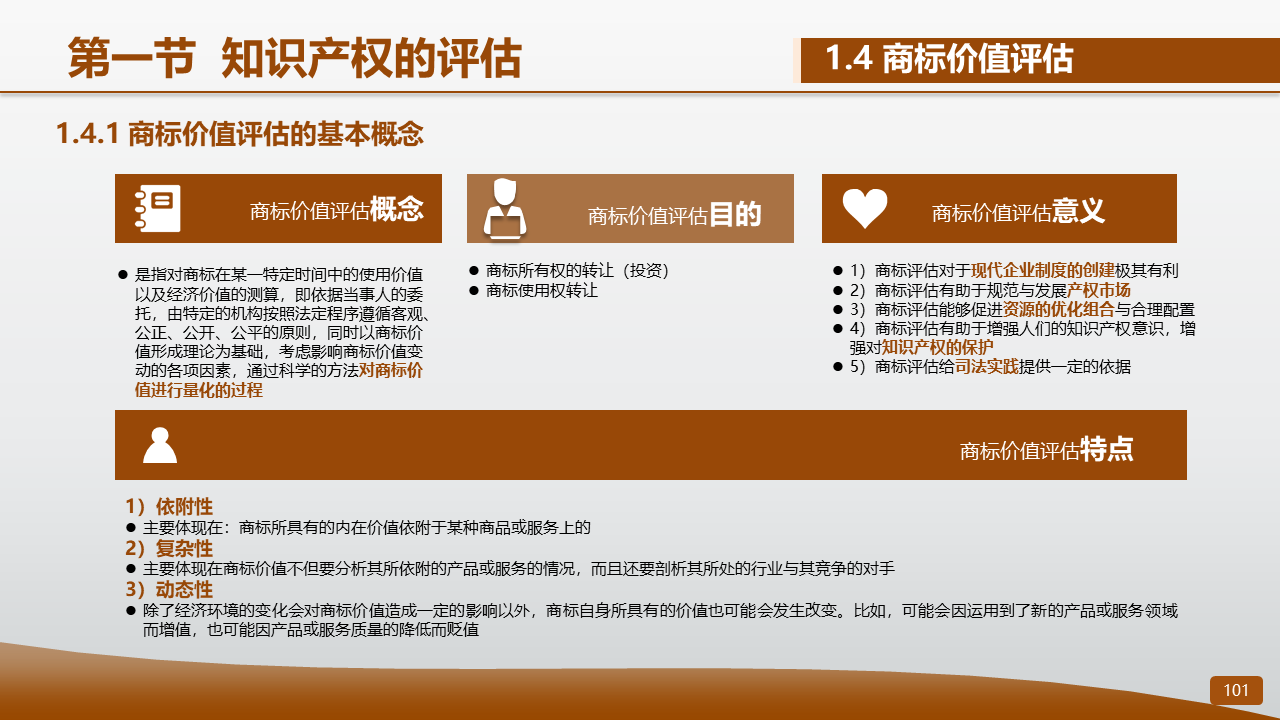 第一节 知识产权的评估

1.4 商标价值评估

1.4.1 商标价值评估的基本概念

商标价值评估概念

● 是指对商标在某一特定时间中的使用价值以及经济价值的测算，即依据当事人的委托，由特定的机构按照法定程序遵循客观、公正、公开、公平的原则，同时以商标价值形成理论为基础，考虑影响商标价值变动的各项因素，通过科学的方法对商标价值进行量化的过程

商标价值评估目的

● 商标所有权的转让（投资）
● 商标使用权转让

商标价值评估意义

● 1）商标评估对于现代企业制度的创建极其有利
● 2）商标评估有助于规范与发展产权市场
● 3）商标评估能够促进资源的优化组合与合理配置
● 4）商标评估有助于增强人们的知识产权意识，增强对知识产权的保护
● 5）商标评估给司法实践提供一定的依据

商标价值评估特点

1）依附性
● 主要体现在：商标所具有的内在价值依附于某种商品或服务上的
2）复杂性
● 主要体现在商标价值不但要分析其所依附的产品或服务的情况，而且还要剖析其所处的行业与其竞争的对手
3）动态性
● 除了经济环境的变化会对商标价值造成一定的影响以外，商标自身所具有的价值也可能会发生改变。比如，可能会因运用到了新的产品或服务领域而增值，也可能因产品或服务质量的降低而贬值

101